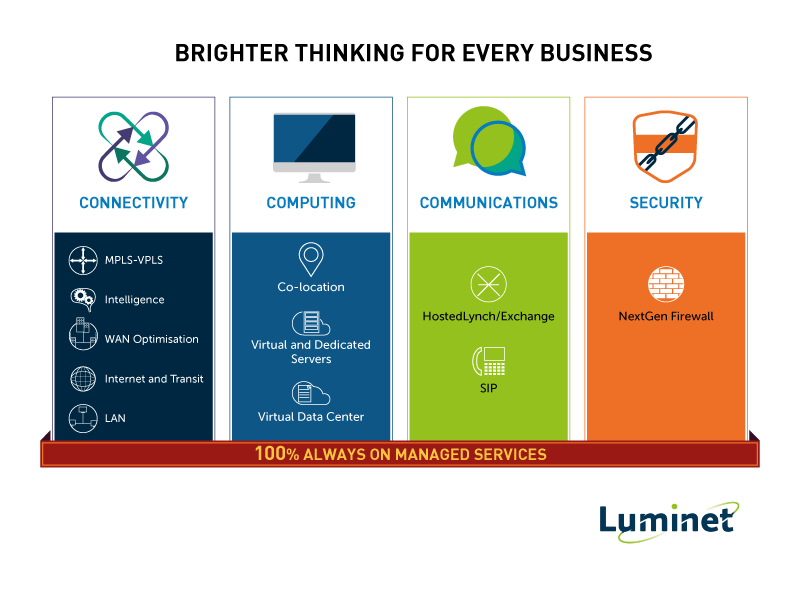 BRIGHTER THINKING FOR EVERY BUSINESS

CONNECTIVITY

MPLS-VPLS

Intelligence

WAN Optimisation

Internet and Transit

LAN

COMPUTING

Co-location

Virtual and Dedicated Servers

Virtual Data Center

COMMUNICATIONS

HostedLynch/Exchange

SIP

SECURITY

NextGen Firewall

100% ALWAYS ON MANAGED SERVICES

Luminet